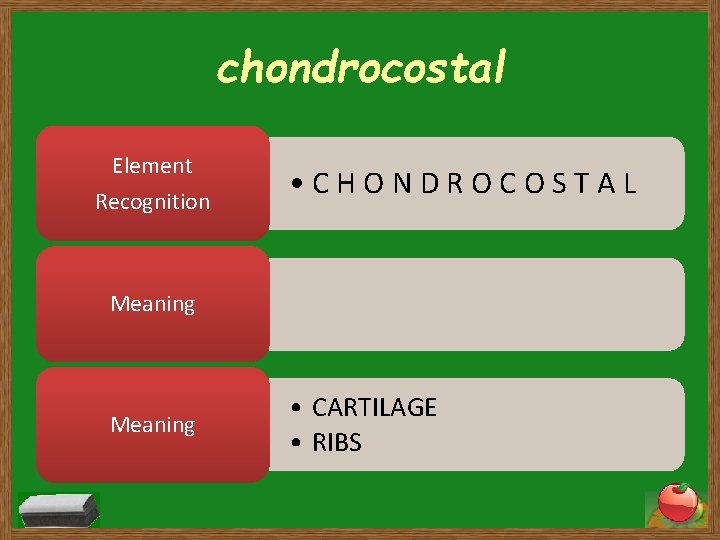 chondrocostal

Element Recognition

• C H O N D R O C O S T A L

Meaning

Meaning

• CARTILAGE
• RIBS